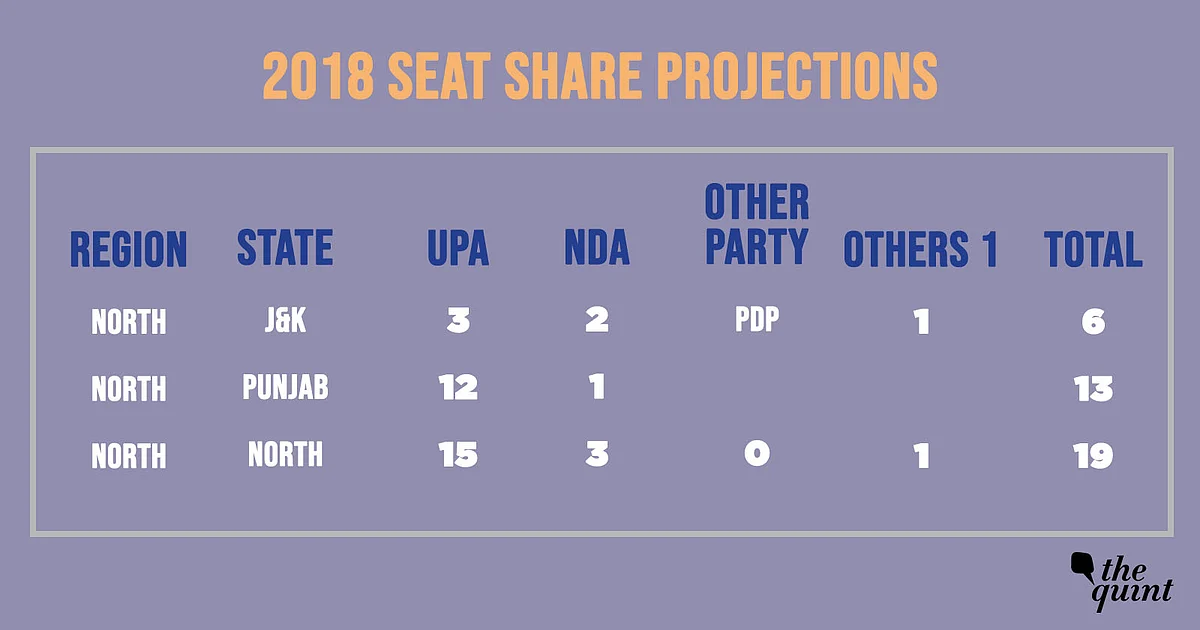 2018 SEAT SHARE PROJECTIONS

| REGION | STATE | UPA | NDA | OTHER PARTY | OTHERS 1 | TOTAL |
|---|---|---|---|---|---|---|
| NORTH | J&K | 3 | 2 | PDP | 1 | 6 |
| NORTH | PUNJAB | 12 | 1 | | | 13 |
| NORTH | NORTH | 15 | 3 | 0 | 1 | 19 |

the quint